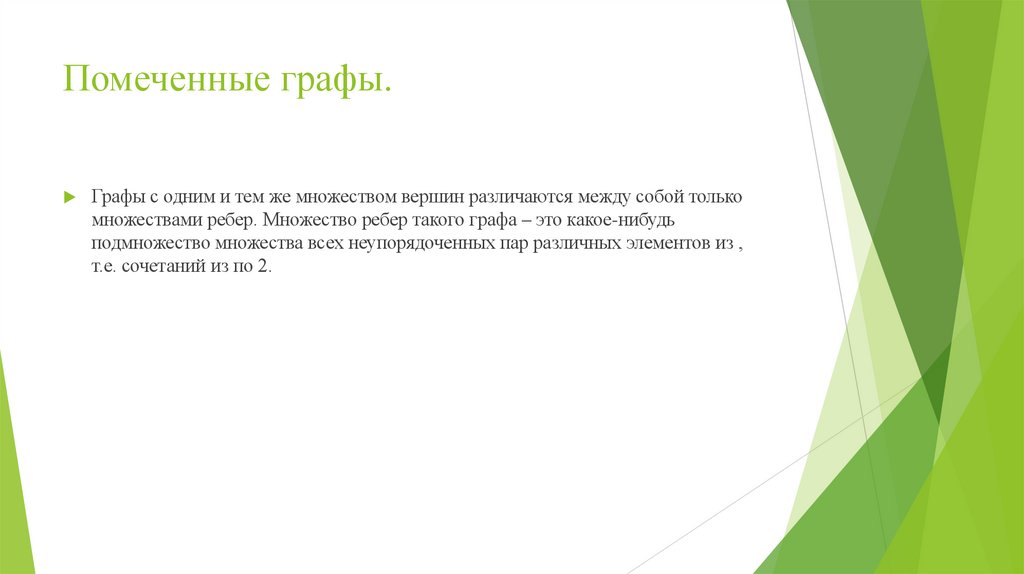 Помеченные графы.

Графы с одним и тем же множеством вершин различаются между собой только множествами ребер. Множество ребер такого графа – это какое-нибудь подмножество множества всех неупорядоченных пар различных элементов из , т.е. сочетаний из по 2.